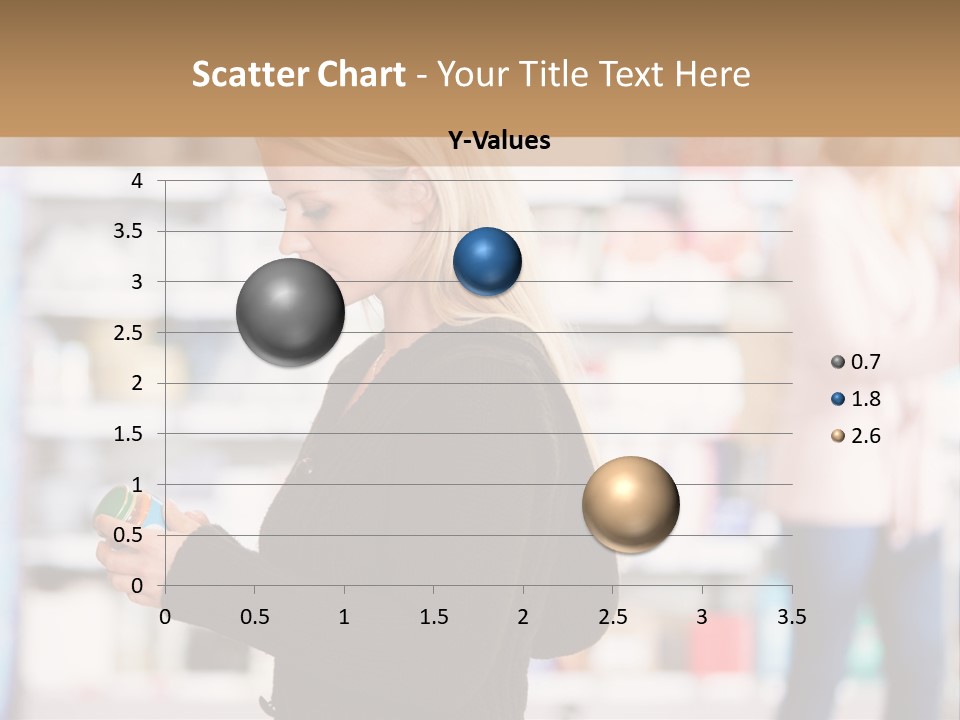 Scatter Chart - Your Title Text Here

Y-Values

4
3.5
3
2.5
2
1.5
1
0.5
0

0 0.5 1 1.5 2 2.5 3 3.5

0.7
1.8
2.6